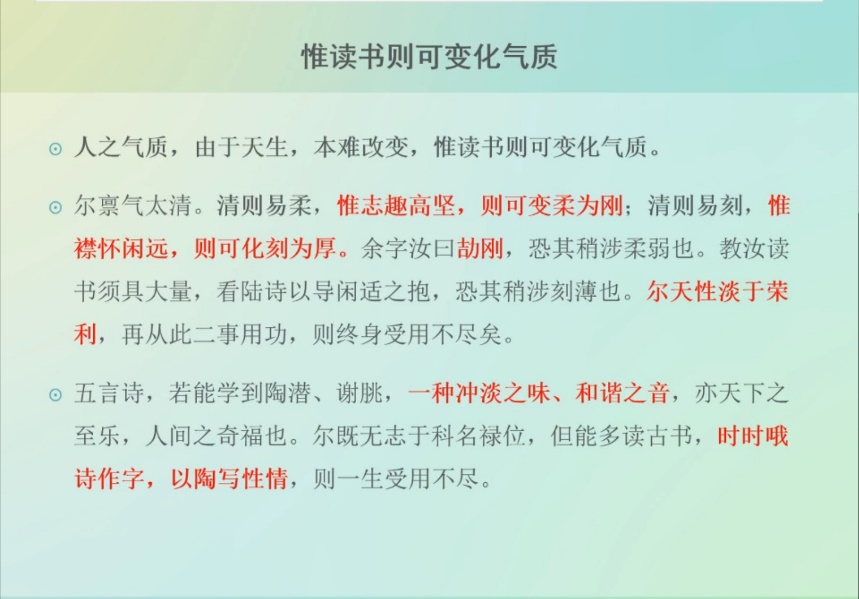 惟读书则可变化气质

⊙ 人之气质，由于天生，本难改变，惟读书则可变化气质。

⊙ 尔禀气太清。清则易柔，惟志趣高坚，则可变柔为刚；清则易刻，惟襟怀闲远，则可化刻为厚。余字汝曰劼刚，恐其稍涉柔弱也。教汝读书须具大量，看陆诗以导闲适之抱，恐其稍涉刻薄也。尔天性淡于荣利，再从此二事用功，则终身受用不尽矣。

⊙ 五言诗，若能学到陶潜、谢朓，一种冲淡之味、和谐之音，亦天下之至乐，人间之奇福也。尔既无志于科名禄位，但能多读古书，时时哦诗作字，以陶写性情，则一生受用不尽。